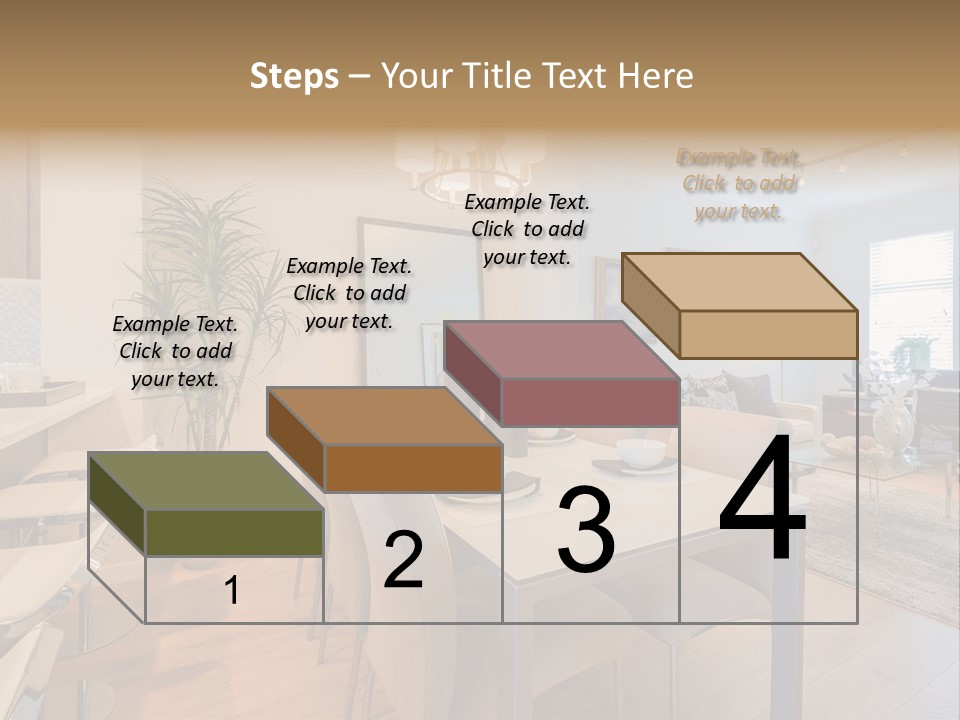 Steps – Your Title Text Here

Example Text. Click to add your text.

Example Text. Click to add your text.

Example Text. Click to add your text.

Example Text. Click to add your text.

1

2

3

4